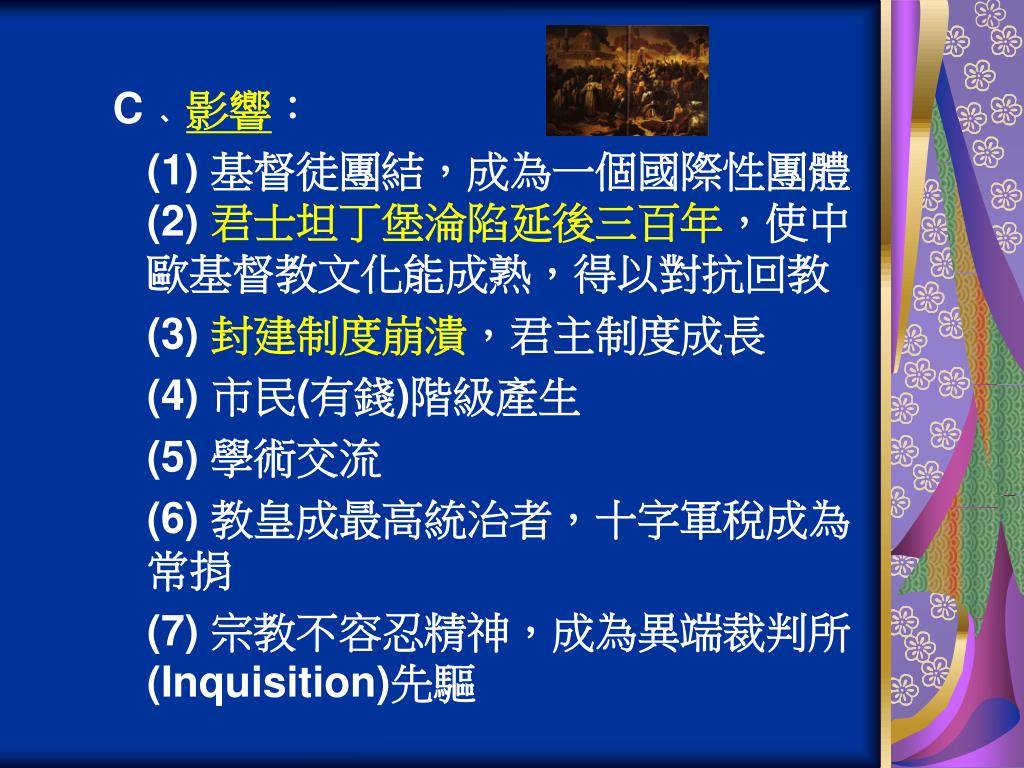 C、影響：

(1) 基督徒團結，成為一個國際性團體

(2) 君士坦丁堡淪陷延後三百年，使中歐基督教文化能成熟，得以對抗回教

(3) 封建制度崩潰，君主制度成長

(4) 市民(有錢)階級產生

(5) 學術交流

(6) 教皇成最高統治者，十字軍稅成為常捐

(7) 宗教不容忍精神，成為異端裁判所(Inquisition)先驅